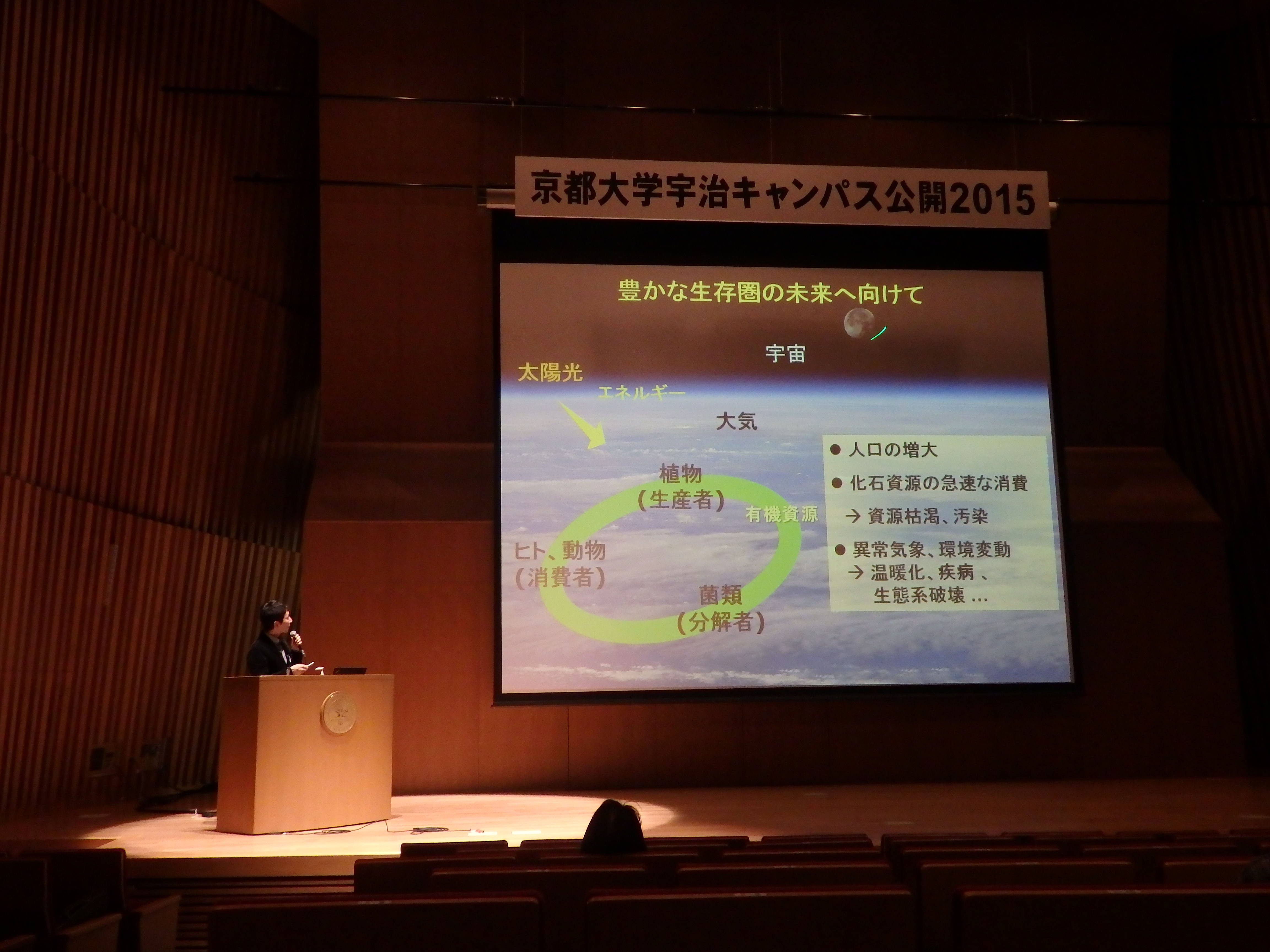 京都大学宇治キャンパス公開2015

豊かな生存圏の未来へ向けて

宇宙

太陽光

エネルギー

大気

植物
(生産者)

有機資源

ヒト、動物
(消費者)

菌類
(分解者)

● 人口の増大

● 化石資源の急速な消費

→ 資源枯渇、汚染

● 異常気象、環境変動
→ 温暖化、疾病 、
生態系破壊 ...